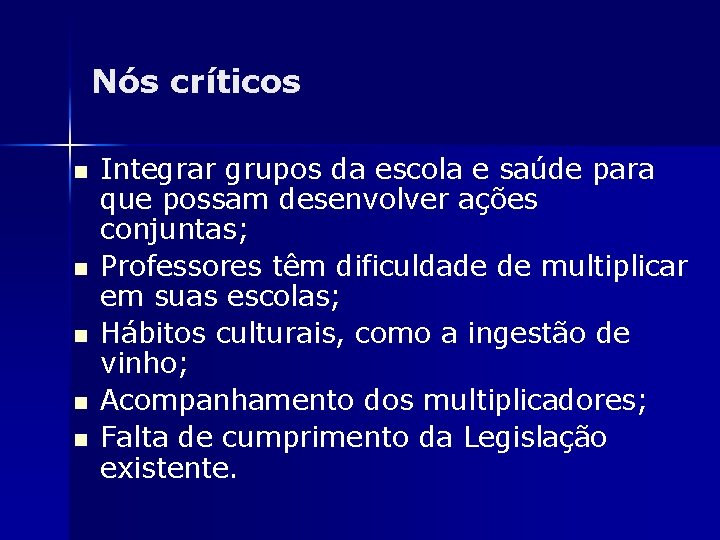 Nós críticos

- Integrar grupos da escola e saúde para que possam desenvolver ações conjuntas;
- Professores têm dificuldade de multiplicar em suas escolas;
- Hábitos culturais, como a ingestão de vinho;
- Acompanhamento dos multiplicadores;
- Falta de cumprimento da Legislação existente.